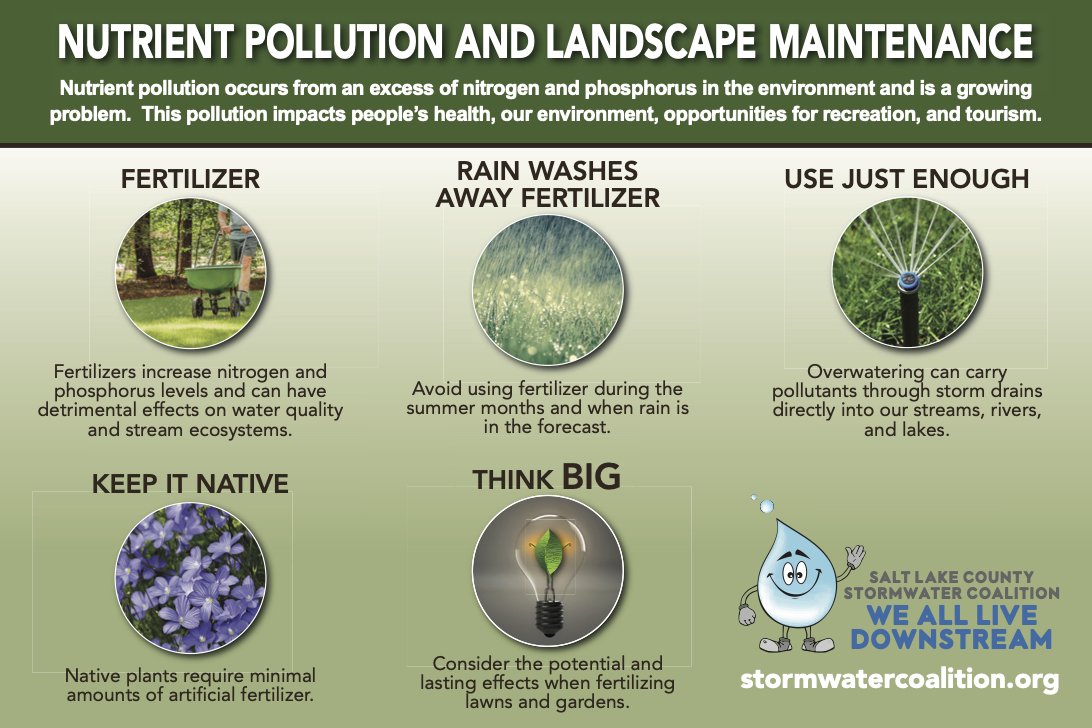 NUTRIENT POLLUTION AND LANDSCAPE MAINTENANCE

Nutrient pollution occurs from an excess of nitrogen and phosphorus in the environment and is a growing problem. This pollution impacts people's health, our environment, opportunities for recreation, and tourism.

FERTILIZER

Fertilizers increase nitrogen and phosphorus levels and can have detrimental effects on water quality and stream ecosystems.

RAIN WASHES AWAY FERTILIZER

Avoid using fertilizer during the summer months and when rain is in the forecast.

USE JUST ENOUGH

Overwatering can carry pollutants through storm drains directly into our streams, rivers, and lakes.

KEEP IT NATIVE

Native plants require minimal amounts of artificial fertilizer.

THINK BIG

Consider the potential and lasting effects when fertilizing lawns and gardens.

SALT LAKE COUNTY STORMWATER COALITION
WE ALL LIVE DOWNSTREAM

stormwatercoalition.org